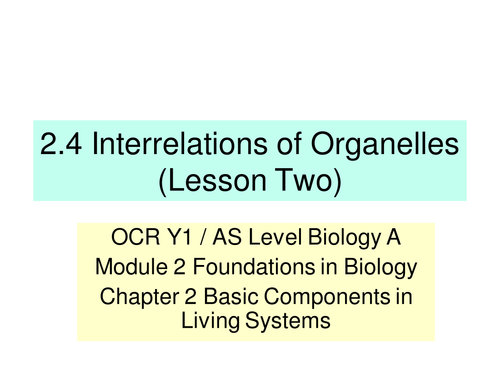 2.4 Interrelations of Organelles (Lesson Two)

OCR Y1 / AS Level Biology A

Module 2 Foundations in Biology

Chapter 2 Basic Components in Living Systems